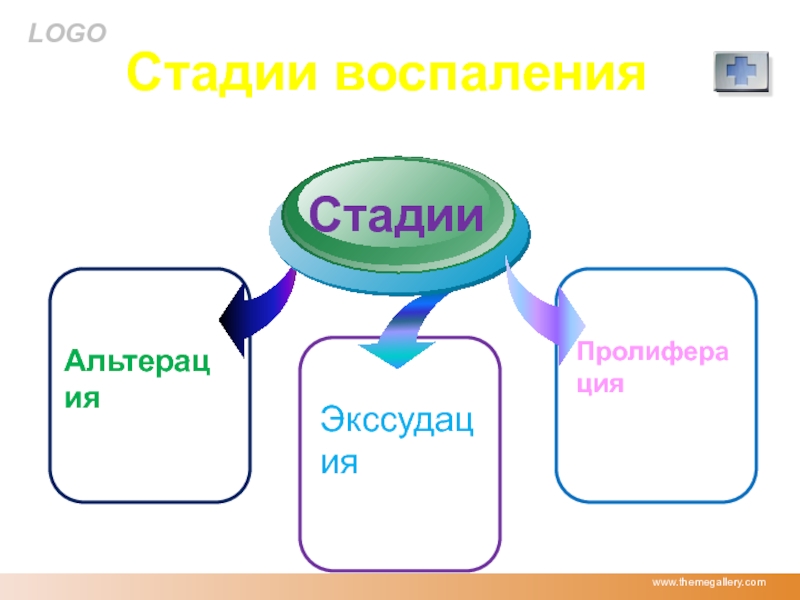 LOGO

Стадии воспаления

Стадии

Альтерация

Экссудация

Пролиферация

www.themegallery.com